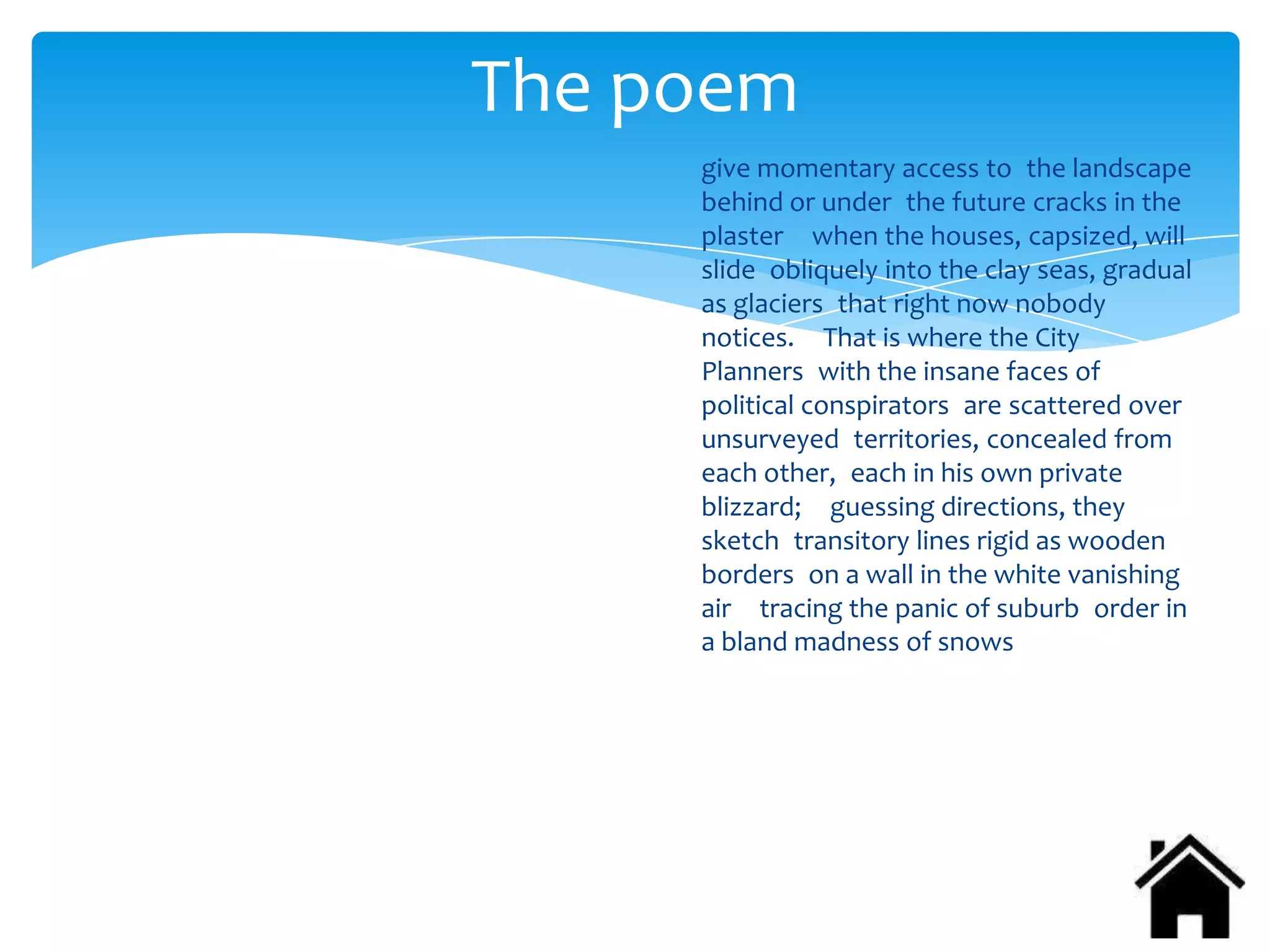 The poem

give momentary access to the landscape behind or under the future cracks in the plaster when the houses, capsized, will slide obliquely into the clay seas, gradual as glaciers that right now nobody notices. That is where the City Planners with the insane faces of political conspirators are scattered over unsurveyed territories, concealed from each other, each in his own private blizzard; guessing directions, they sketch transitory lines rigid as wooden borders on a wall in the white vanishing air tracing the panic of suburb order in a bland madness of snows